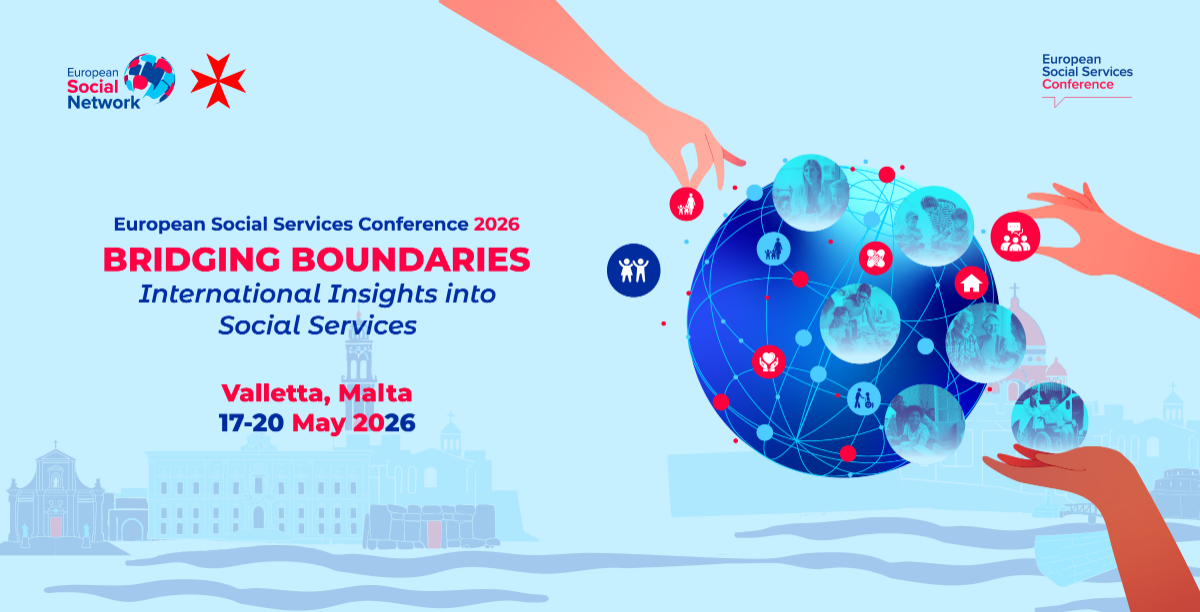 European Social Network

European Social Services Conference

European Social Services Conference 2026
BRIDGING BOUNDARIES
International Insights into Social Services

Valletta, Malta
17-20 May 2026